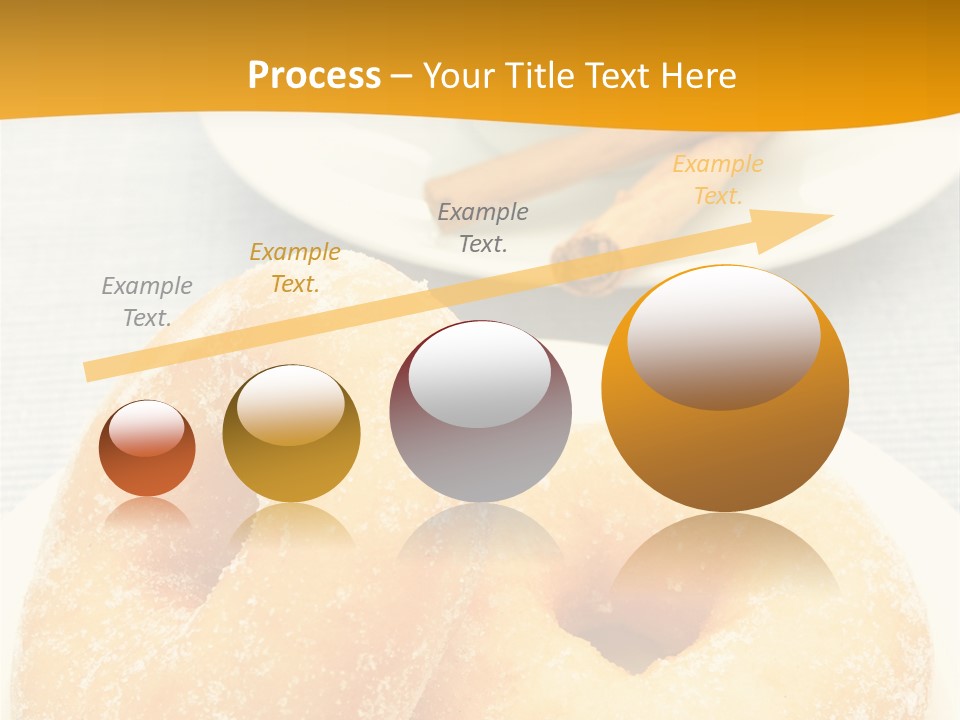 Process – Your Title Text Here

Example Text.

Example Text.

Example Text.

Example Text.